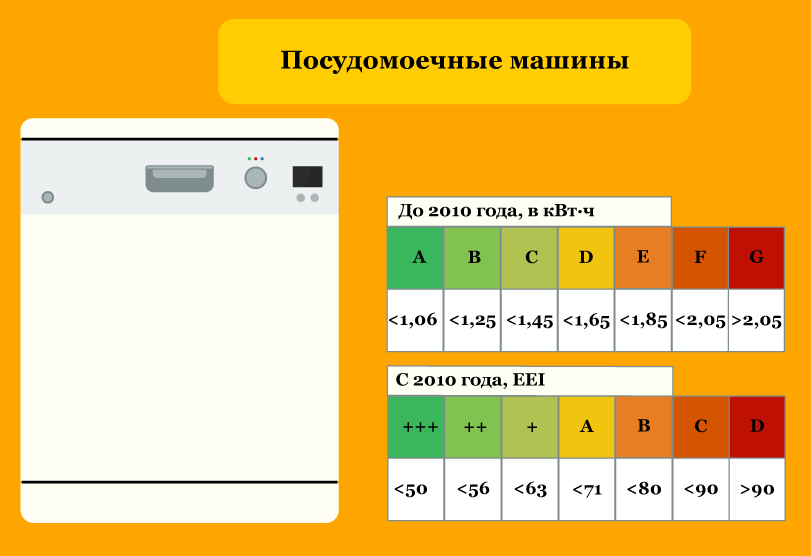 Посудомоечные машины

До 2010 года, в кВт·ч

| A | B | C | D | E | F | G |
|---|---|---|---|---|---|---|
| <1,06 | <1,25 | <1,45 | <1,65 | <1,85 | <2,05 | >2,05 |

С 2010 года, EEI

| +++ | ++ | + | A | B | C | D |
|---|---|---|---|---|---|---|
| <50 | <56 | <63 | <71 | <80 | <90 | >90 |